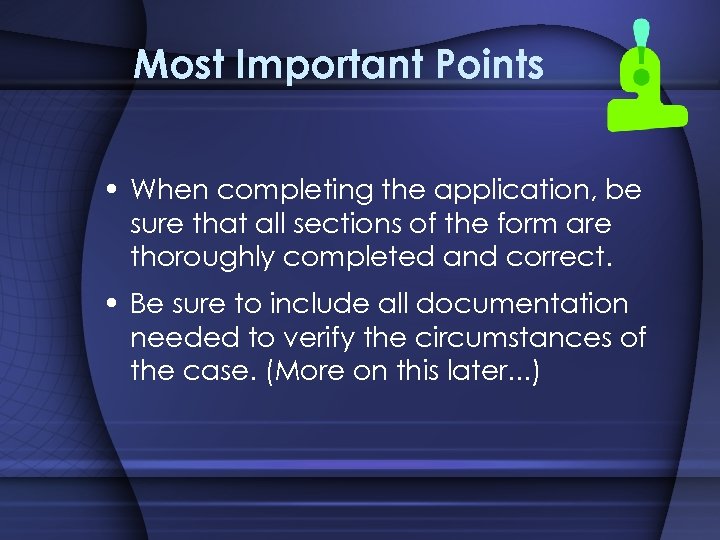 Most Important Points

• When completing the application, be sure that all sections of the form are thoroughly completed and correct.

• Be sure to include all documentation needed to verify the circumstances of the case. (More on this later...)